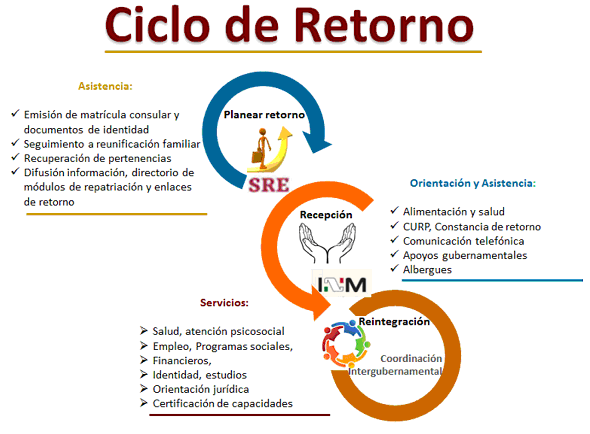 Ciclo de Retorno

Asistencia:

✓ Emisión de matrícula consular y documentos de identidad
✓ Seguimiento a reunificación familiar
✓ Recuperación de pertenencias
✓ Difusión información, directorio de módulos de repatriación y enlaces de retorno

Planear retorno

SRE

Orientación y Asistencia:

✓ Alimentación y salud
✓ CURP, Constancia de retorno
✓ Comunicación telefónica
✓ Apoyos gubernamentales
✓ Albergues

Recepción

INM

Servicios:

➢ Salud, atención psicosocial
➢ Empleo, Programas sociales,
➢ Financieros,
➢ Identidad, estudios
➢ Orientación jurídica
➢ Certificación de capacidades

Reintegración

Coordinación Intergubernamental